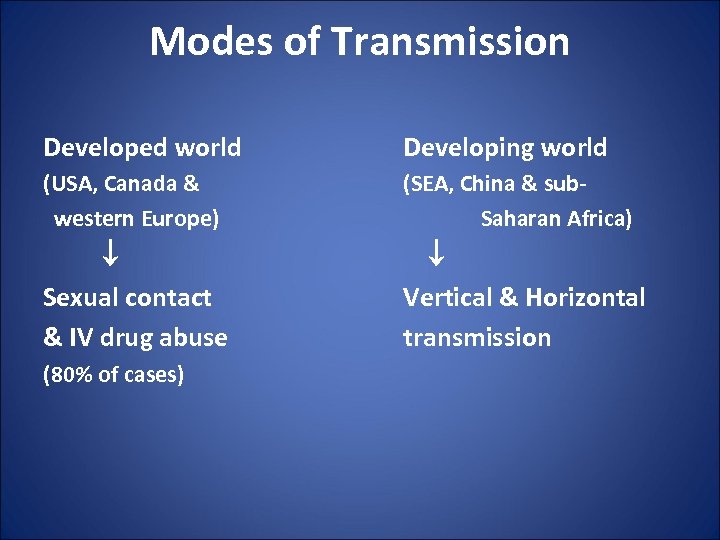 Modes of Transmission

Developed world
(USA, Canada & western Europe)
↓
Sexual contact & IV drug abuse
(80% of cases)

Developing world
(SEA, China & sub-Saharan Africa)
↓
Vertical & Horizontal transmission